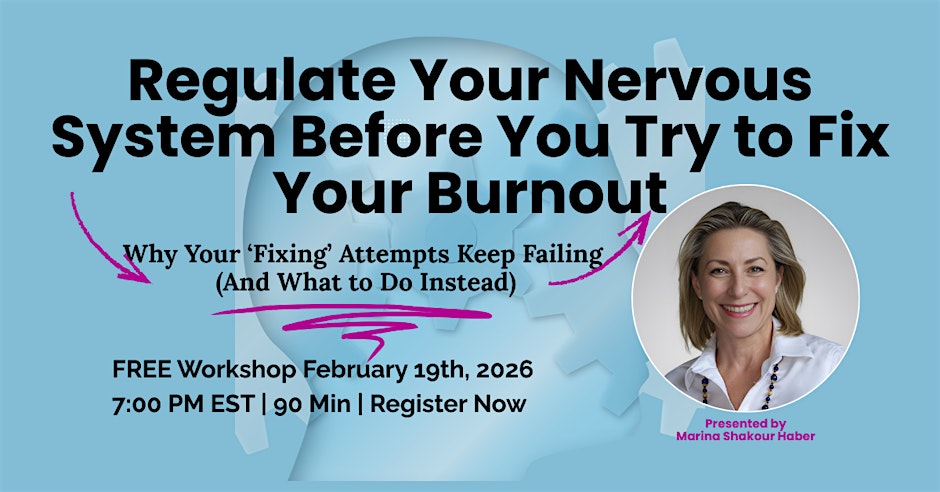 Regulate Your Nervous System Before You Try to Fix Your Burnout

Why Your 'Fixing' Attempts Keep Failing (And What to Do Instead)

FREE Workshop February 19th, 2026
7:00 PM EST | 90 Min | Register Now

Presented by
Marina Shakour Haber